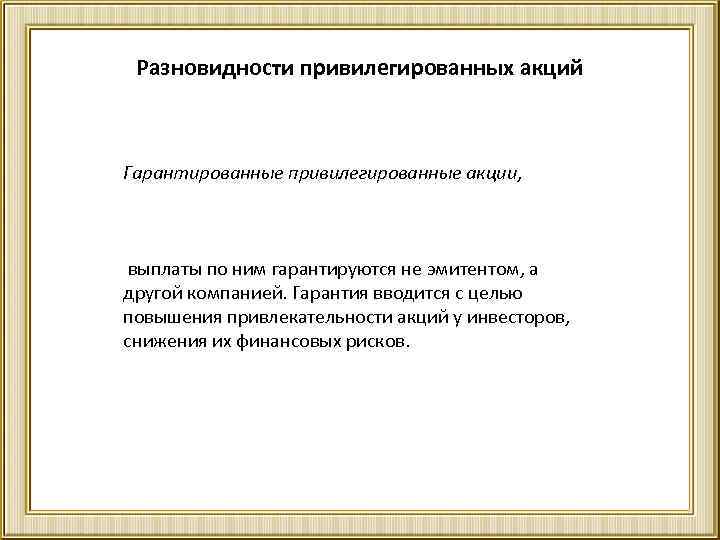 Разновидности привилегированных акций

Гарантированные привилегированные акции,

выплаты по ним гарантируются не эмитентом, а другой компанией. Гарантия вводится с целью повышения привлекательности акций у инвесторов, снижения их финансовых рисков.